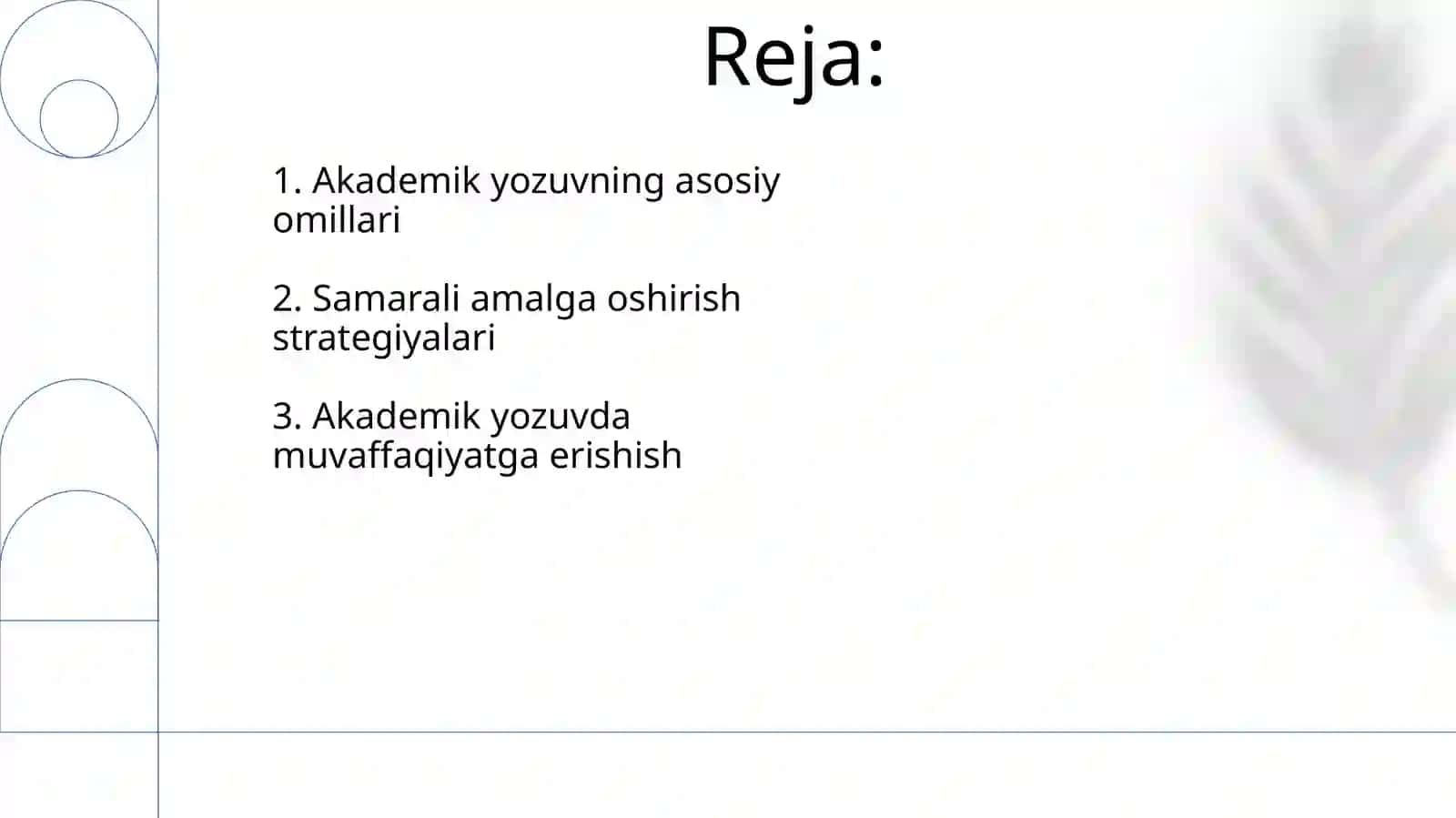 Reja:

1. Akademik yozuvning asosiy omillari

2. Samarali amalga oshirish strategiyalari

3. Akademik yozuvda muvaffaqiyatga erishish